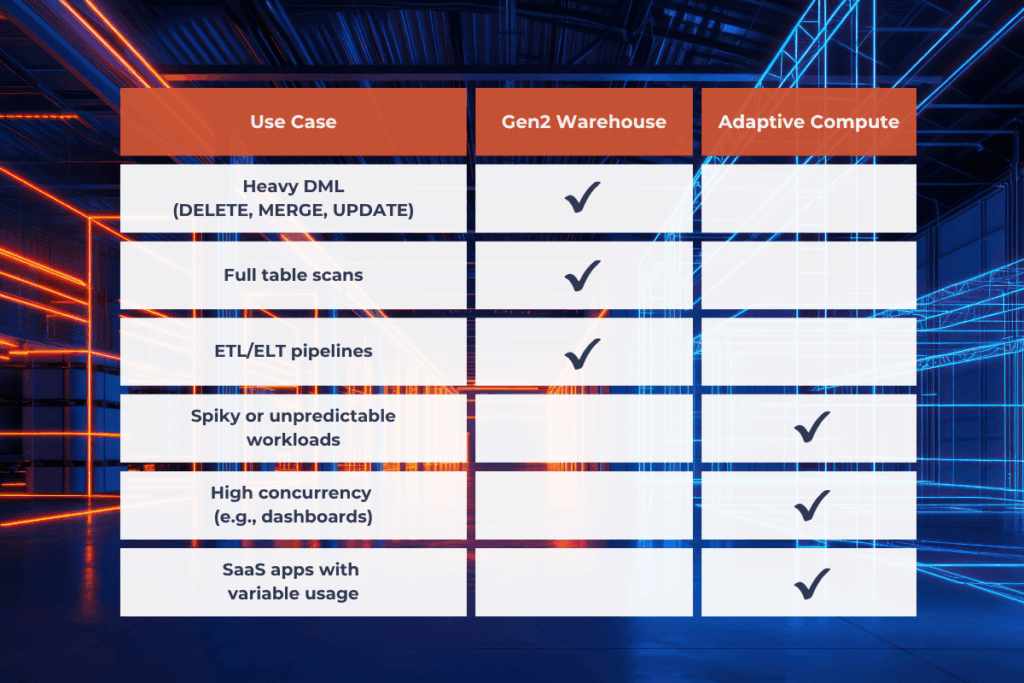 | Use Case | Gen2 Warehouse | Adaptive Compute |
|---|---|---|
| Heavy DML (DELETE, MERGE, UPDATE) | ✓ | |
| Full table scans | ✓ | |
| ETL/ELT pipelines | ✓ | |
| Spiky or unpredictable workloads | | ✓ |
| High concurrency (e.g., dashboards) | | ✓ |
| SaaS apps with variable usage | | ✓ |